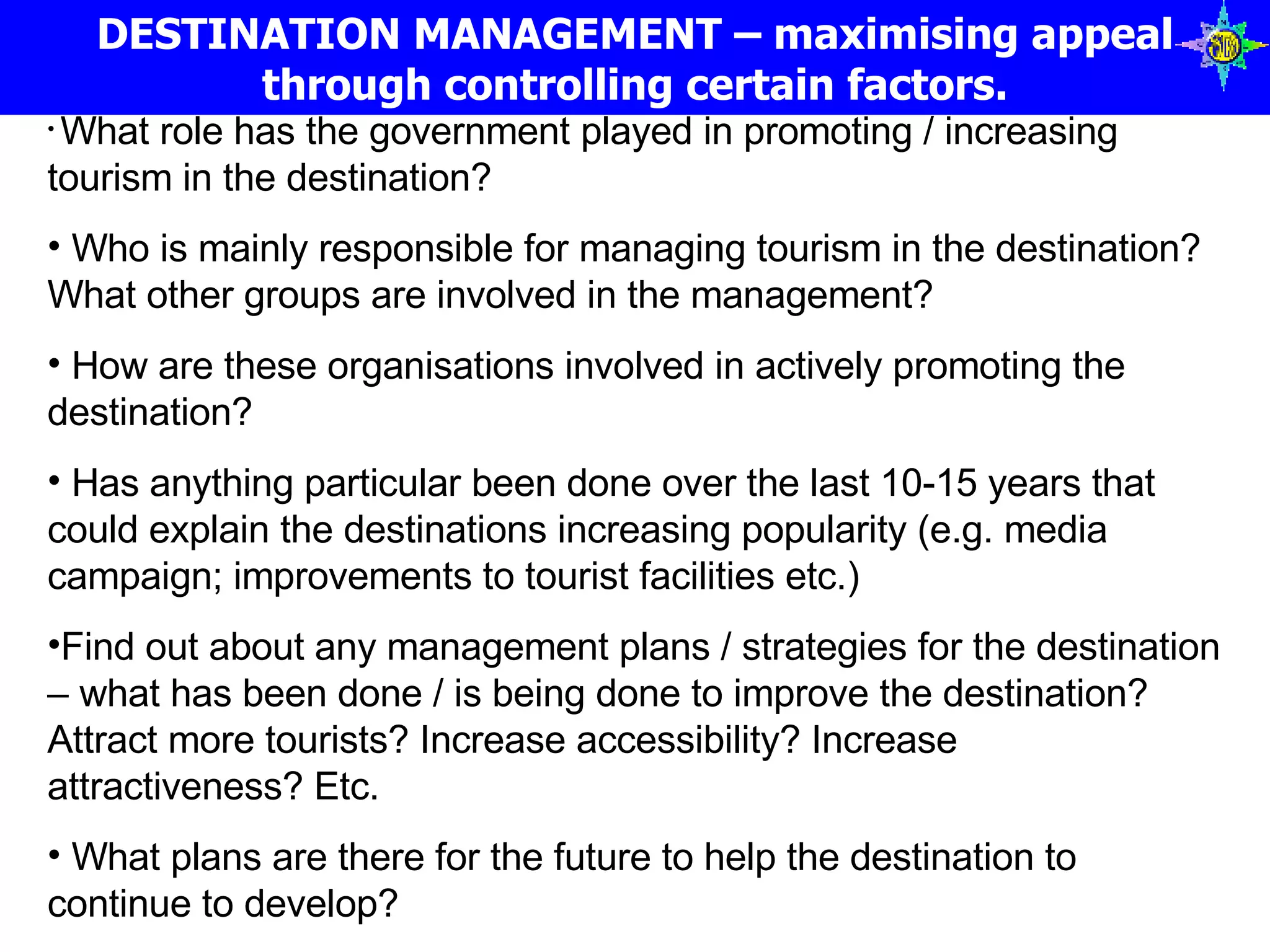 DESTINATION MANAGEMENT – maximising appeal through controlling certain factors.

• What role has the government played in promoting / increasing tourism in the destination?

• Who is mainly responsible for managing tourism in the destination? What other groups are involved in the management?

• How are these organisations involved in actively promoting the destination?

• Has anything particular been done over the last 10-15 years that could explain the destinations increasing popularity (e.g. media campaign; improvements to tourist facilities etc.)

•Find out about any management plans / strategies for the destination – what has been done / is being done to improve the destination? Attract more tourists? Increase accessibility? Increase attractiveness? Etc.

• What plans are there for the future to help the destination to continue to develop?